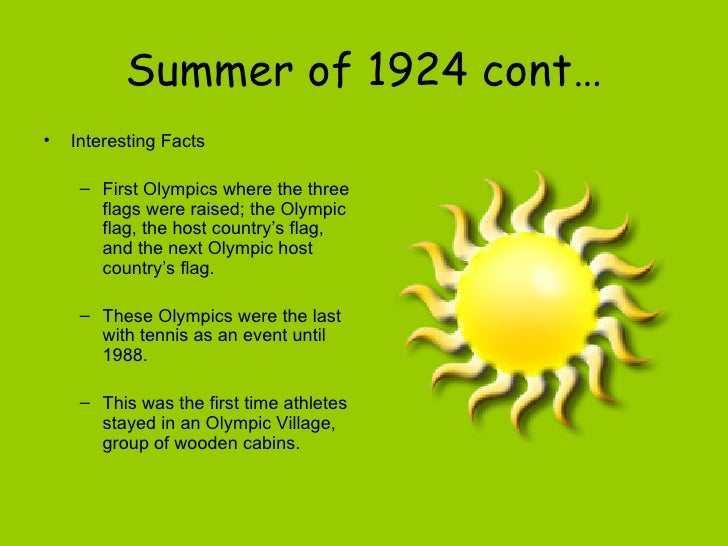 Summer of 1924 cont…

• Interesting Facts

– First Olympics where the three flags were raised; the Olympic flag, the host country’s flag, and the next Olympic host country’s flag.

– These Olympics were the last with tennis as an event until 1988.

– This was the first time athletes stayed in an Olympic Village, group of wooden cabins.